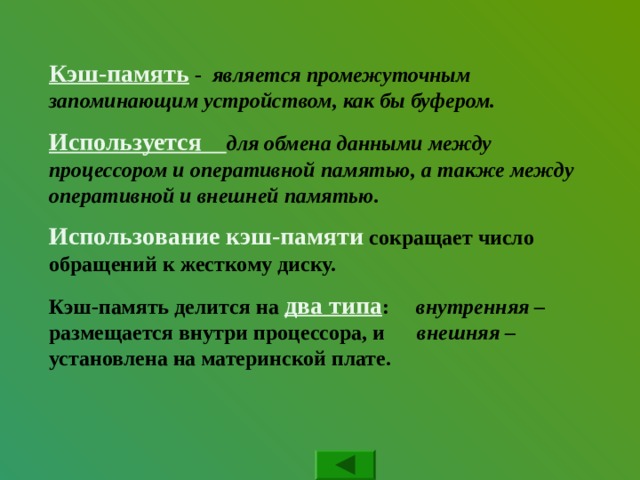 Кэш-память - является промежуточным запоминающим устройством, как бы буфером.

Используется для обмена данными между процессором и оперативной памятью, а также между оперативной и внешней памятью.

Использование кэш-памяти сокращает число обращений к жесткому диску.

Кэш-память делится на два типа: внутренняя – размещается внутри процессора, и внешняя – установлена на материнской плате.